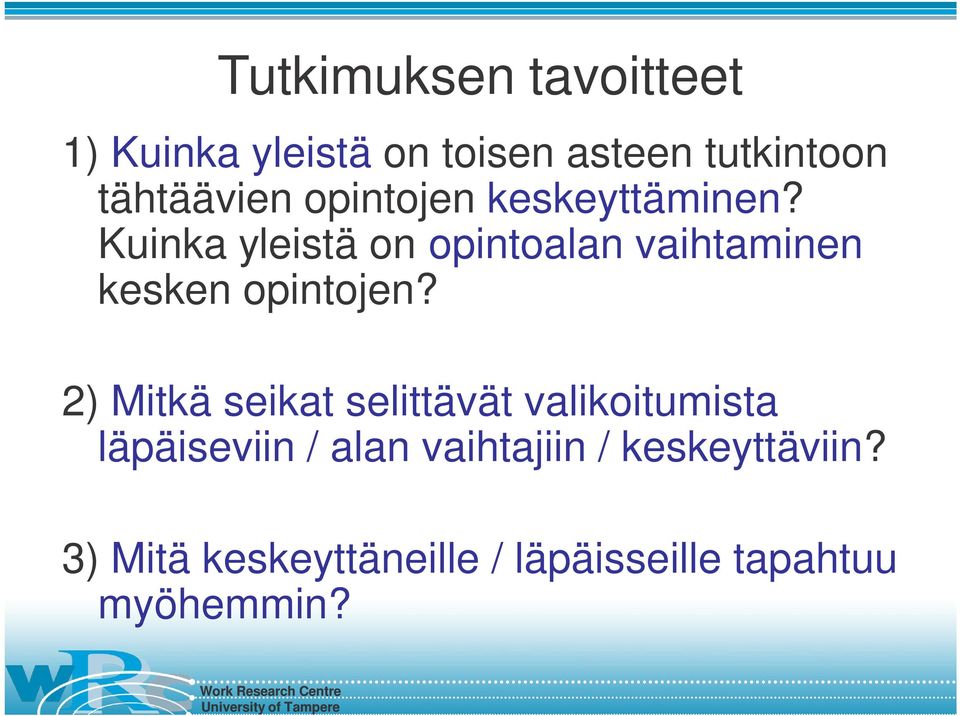 Tutkimuksen tavoitteet

1) Kuinka yleistä on toisen asteen tutkintoon tähtäävien opintojen keskeyttäminen? Kuinka yleistä on opintoalan vaihtaminen kesken opintojen?

2) Mitkä seikat selittävät valikoitumista läpäiseviin / alan vaihtajiin / keskeyttäviin?

3) Mitä keskeyttäneille / läpäisseille tapahtuu myöhemmin?

WRC
Work Research Centre
University of Tampere